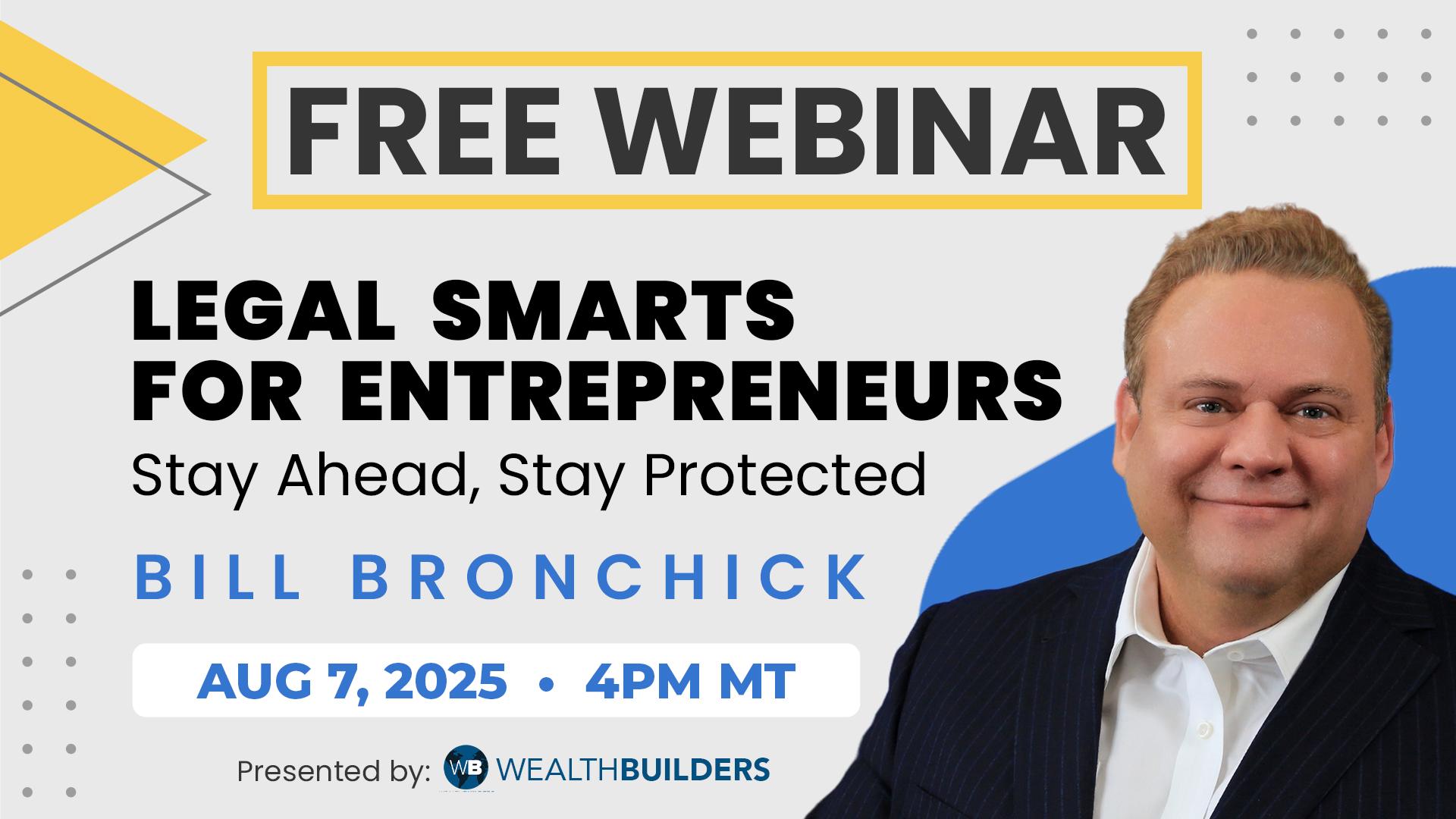 FREE WEBINAR

LEGAL SMARTS FOR ENTREPRENEURS

Stay Ahead, Stay Protected

BILL BRONCHICK

AUG 7, 2025 • 4PM MT

Presented by: WB WEALTHBUILDERS